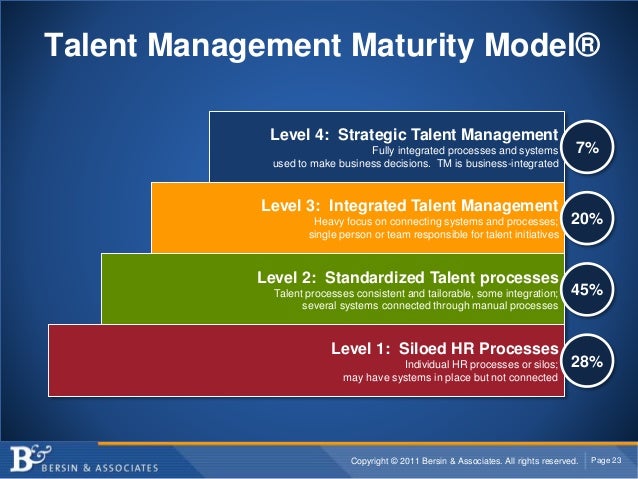 Talent Management Maturity Model®

Level 4: Strategic Talent Management
Fully integrated processes and systems used to make business decisions. TM is business-integrated

7%

Level 3: Integrated Talent Management
Heavy focus on connecting systems and processes; single person or team responsible for talent initiatives

20%

Level 2: Standardized Talent processes
Talent processes consistent and tailorable, some integration; several systems connected through manual processes

45%

Level 1: Siloed HR Processes
Individual HR processes or silos; may have systems in place but not connected

28%

B& BERSIN & ASSOCIATES

Copyright © 2011 Bersin & Associates. All rights reserved. Page 23